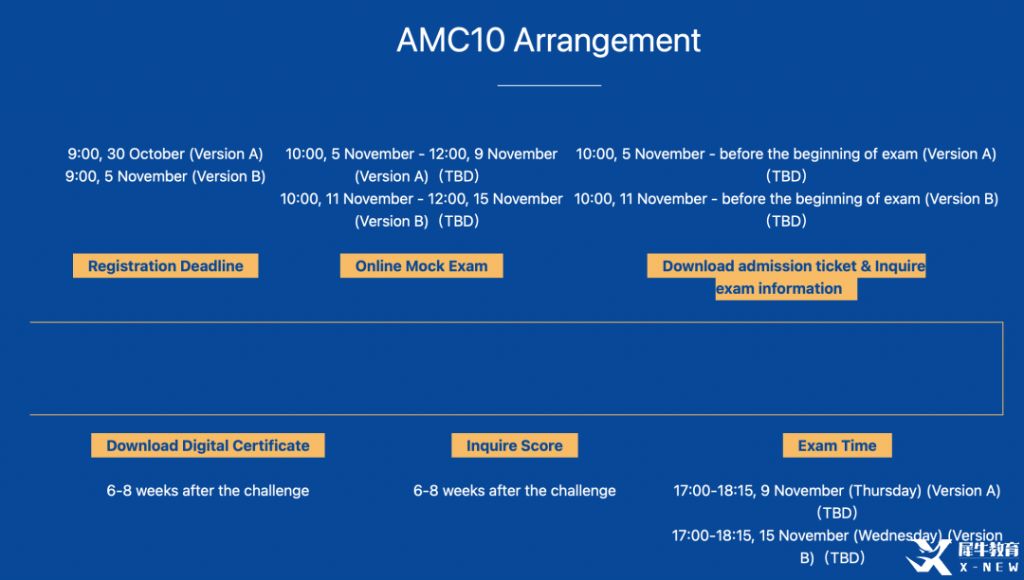 AMC10 Arrangement

9:00, 30 October (Version A)
9:00, 5 November (Version B)

Registration Deadline

10:00, 5 November - 12:00, 9 November (Version A)（TBD）
10:00, 11 November - 12:00, 15 November (Version B)（TBD）

Online Mock Exam

10:00, 5 November - before the beginning of exam (Version A)（TBD）
10:00, 11 November - before the beginning of exam (Version B)（TBD）

Download admission ticket & Inquire exam information

Download Digital Certificate

6-8 weeks after the challenge

Inquire Score

6-8 weeks after the challenge

Exam Time

17:00-18:15, 9 November (Thursday) (Version A)（TBD）
17:00-18:15, 15 November (Wednesday) (Version B)（TBD）

犀牛教育
X-NEW